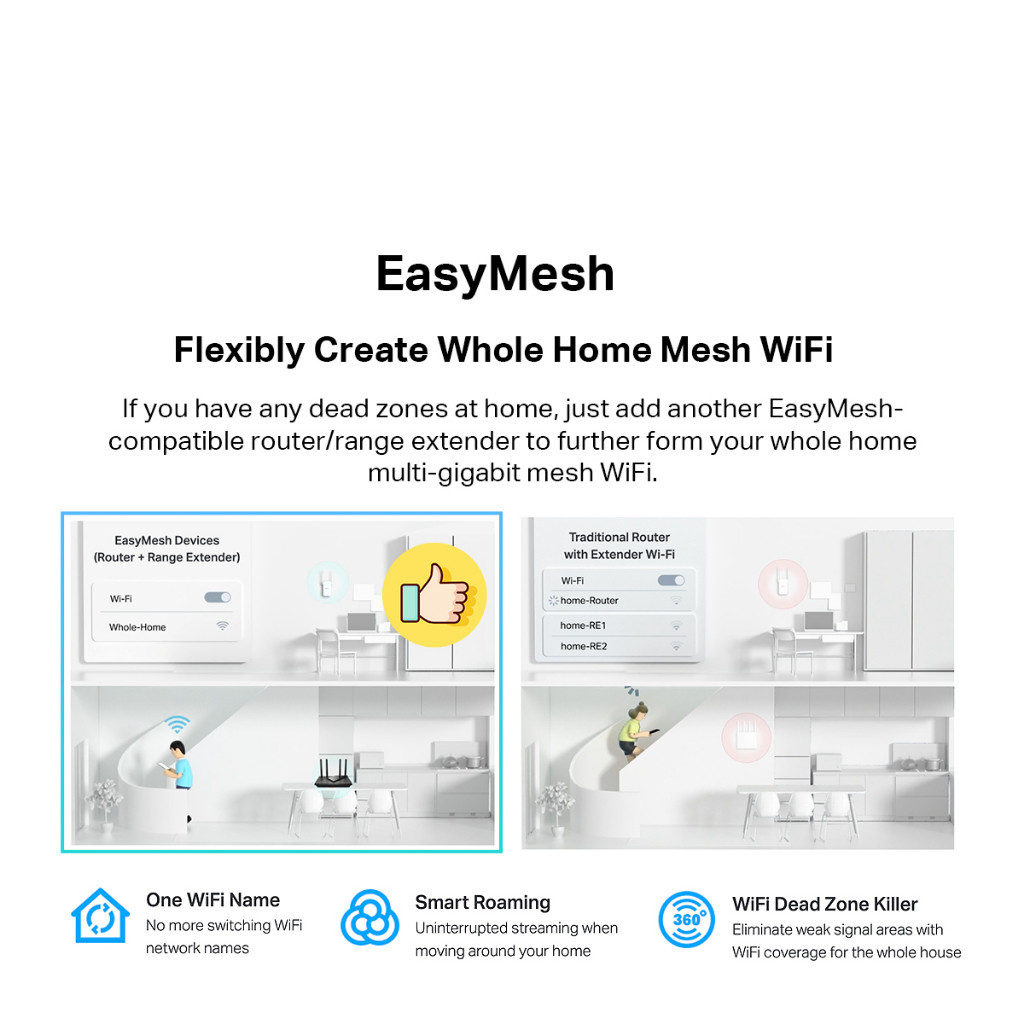 EasyMesh

Flexibly Create Whole Home Mesh WiFi

If you have any dead zones at home, just add another EasyMesh-compatible router/range extender to further form your whole home multi-gigabit mesh WiFi.

EasyMesh Devices
(Router + Range Extender)

Wi-Fi

Whole-Home

Traditional Router
with Extender Wi-Fi

Wi-Fi

home-Router

home-RE1

home-RE2

One WiFi Name
No more switching WiFi network names

Smart Roaming
Uninterrupted streaming when moving around your home

360°

WiFi Dead Zone Killer
Eliminate weak signal areas with WiFi coverage for the whole house